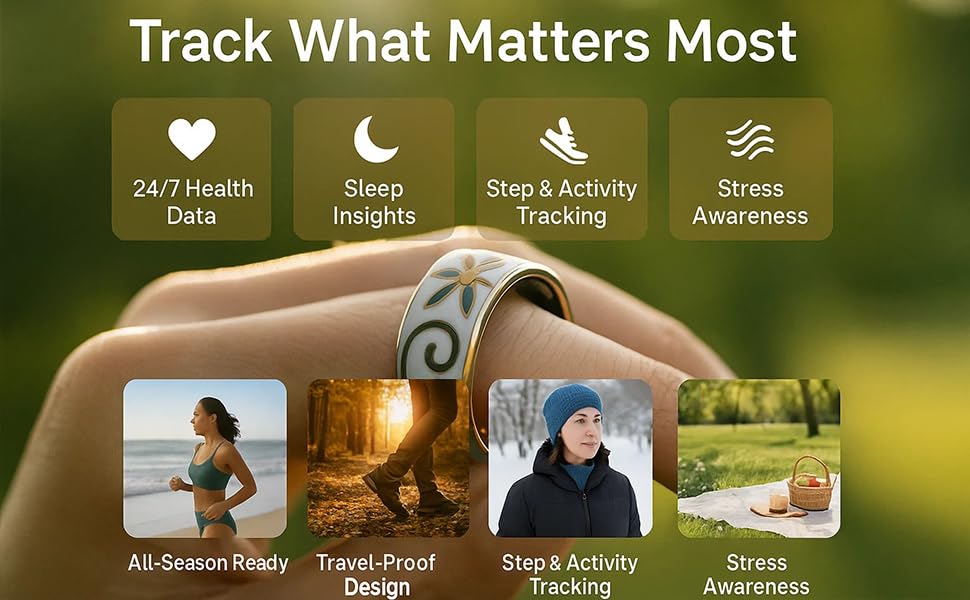 Track What Matters Most

24/7 Health Data

Sleep Insights

Step & Activity Tracking

Stress Awareness

All-Season Ready

Travel-Proof Design

Step & Activity Tracking

Stress Awareness